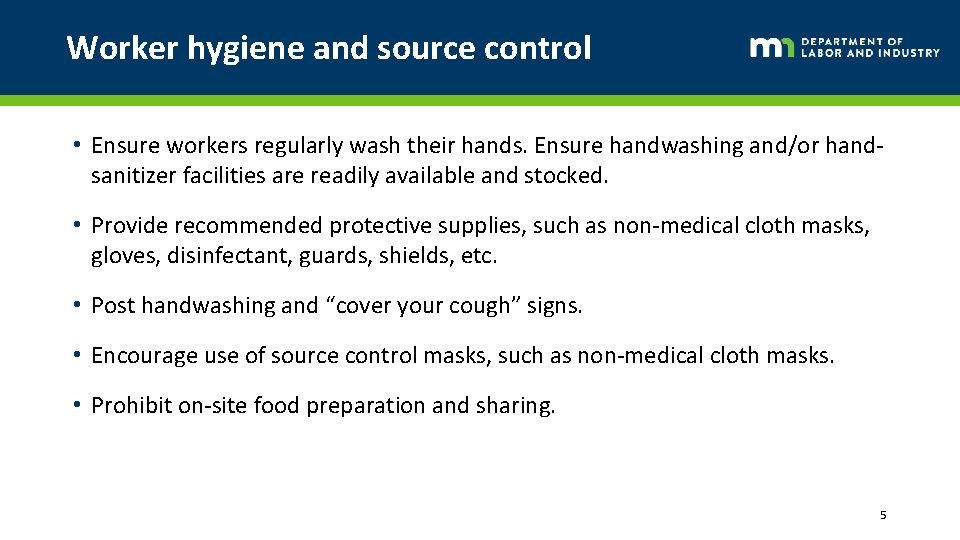 Worker hygiene and source control

mn DEPARTMENT OF LABOR AND INDUSTRY

• Ensure workers regularly wash their hands. Ensure handwashing and/or hand-sanitizer facilities are readily available and stocked.

• Provide recommended protective supplies, such as non-medical cloth masks, gloves, disinfectant, guards, shields, etc.

• Post handwashing and “cover your cough” signs.

• Encourage use of source control masks, such as non-medical cloth masks.

• Prohibit on-site food preparation and sharing.

5